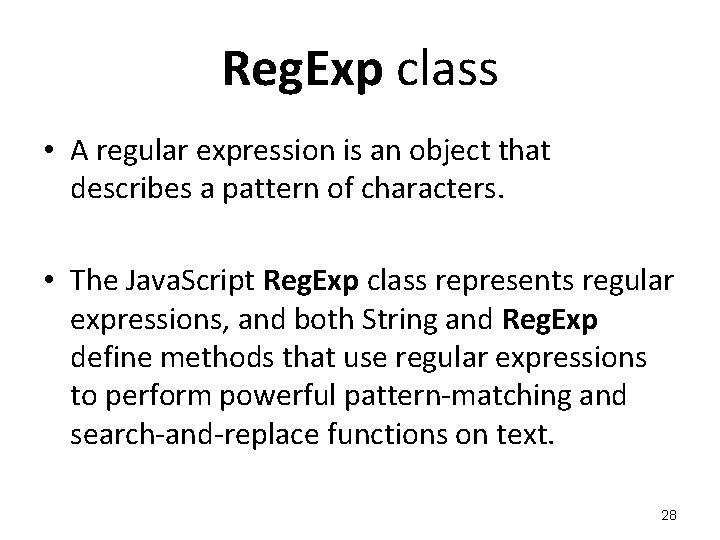 RegExp class

• A regular expression is an object that describes a pattern of characters.

• The JavaScript RegExp class represents regular expressions, and both String and RegExp define methods that use regular expressions to perform powerful pattern-matching and search-and-replace functions on text.

28